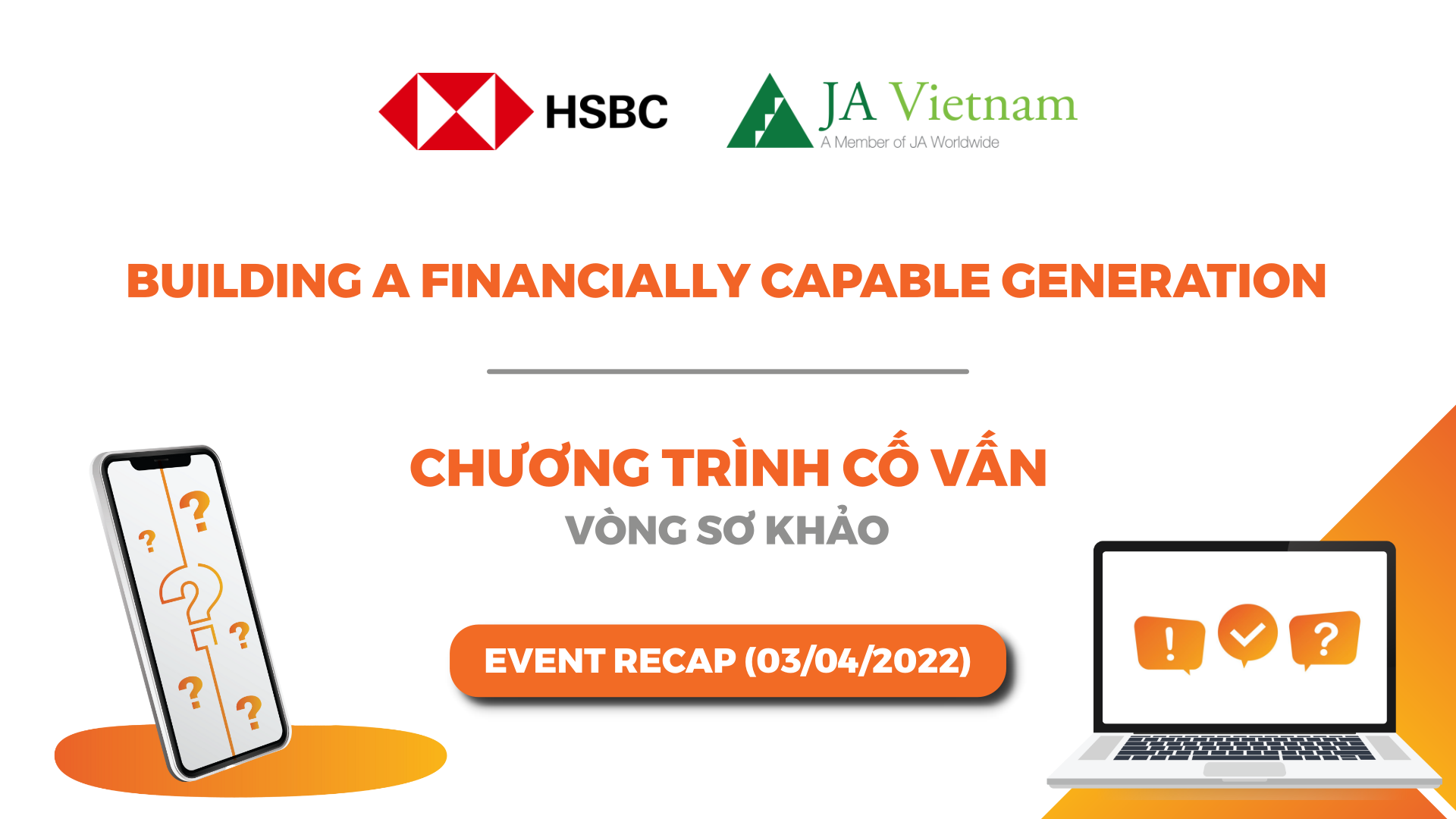 HSBC

JA Vietnam
A Member of JA Worldwide

BUILDING A FINANCIALLY CAPABLE GENERATION

CHƯƠNG TRÌNH CỐ VẤN
VÒNG SƠ KHẢO

EVENT RECAP (03/04/2022)

?
?
?
?
?
?

!
?